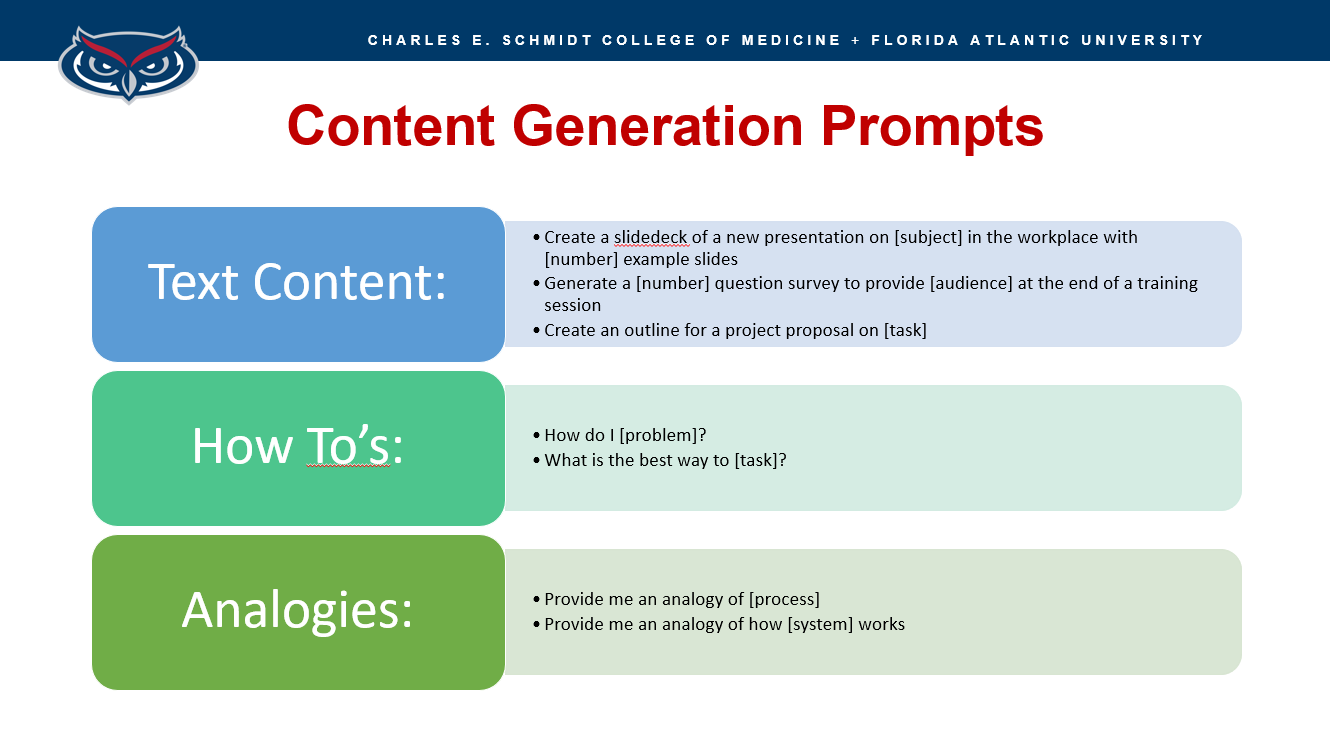 CHARLES E. SCHMIDT COLLEGE OF MEDICINE + FLORIDA ATLANTIC UNIVERSITY

Content Generation Prompts

Text Content:

• Create a slidedeck of a new presentation on [subject] in the workplace with [number] example slides
• Generate a [number] question survey to provide [audience] at the end of a training session
• Create an outline for a project proposal on [task]

How To's:

• How do I [problem]?
• What is the best way to [task]?

Analogies:

• Provide me an analogy of [process]
• Provide me an analogy of how [system] works